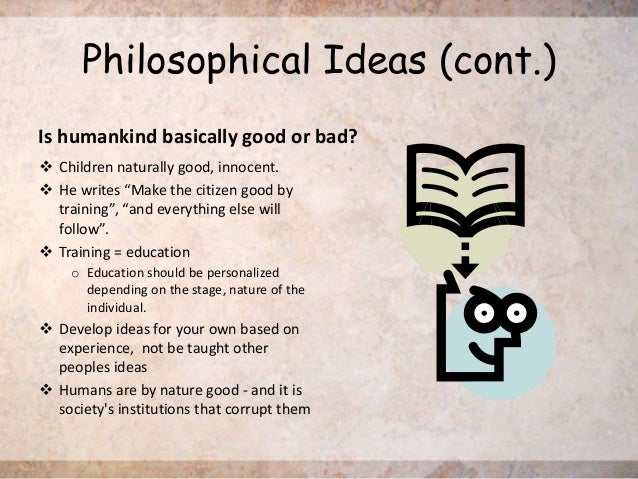 Philosophical Ideas (cont.)

Is humankind basically good or bad?

❖ Children naturally good, innocent.
❖ He writes “Make the citizen good by training”, “and everything else will follow”.
❖ Training = education
 o Education should be personalized depending on the stage, nature of the individual.
❖ Develop ideas for your own based on experience, not be taught other peoples ideas
❖ Humans are by nature good - and it is society's institutions that corrupt them